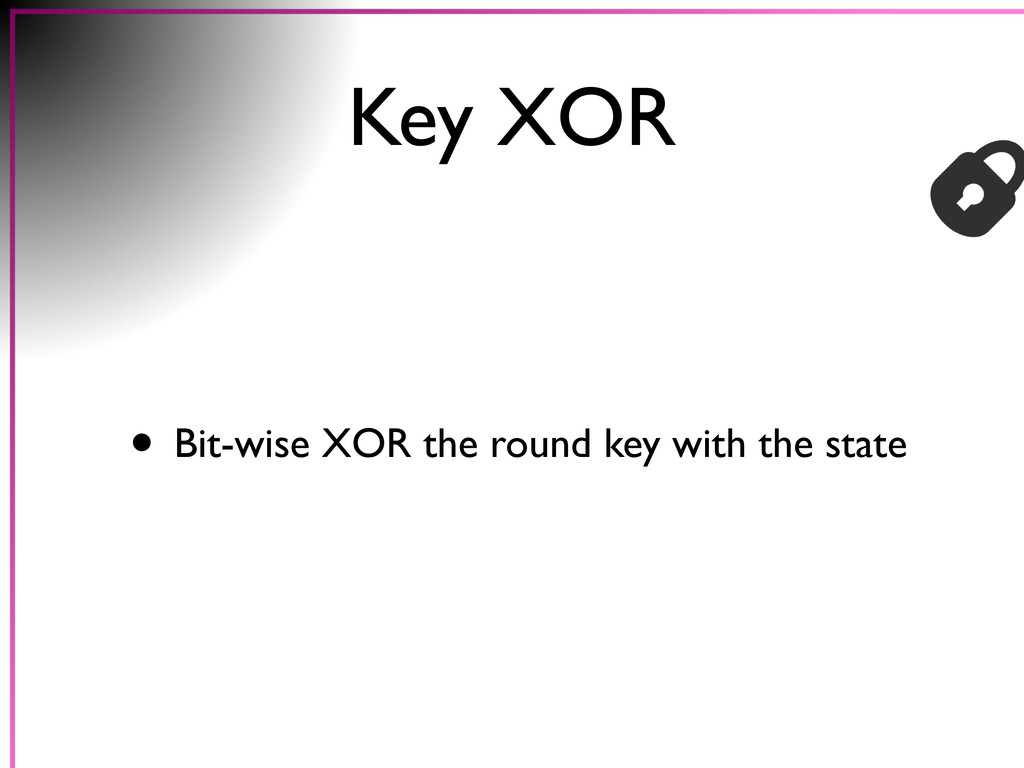 Key XOR

• Bit-wise XOR the round key with the state